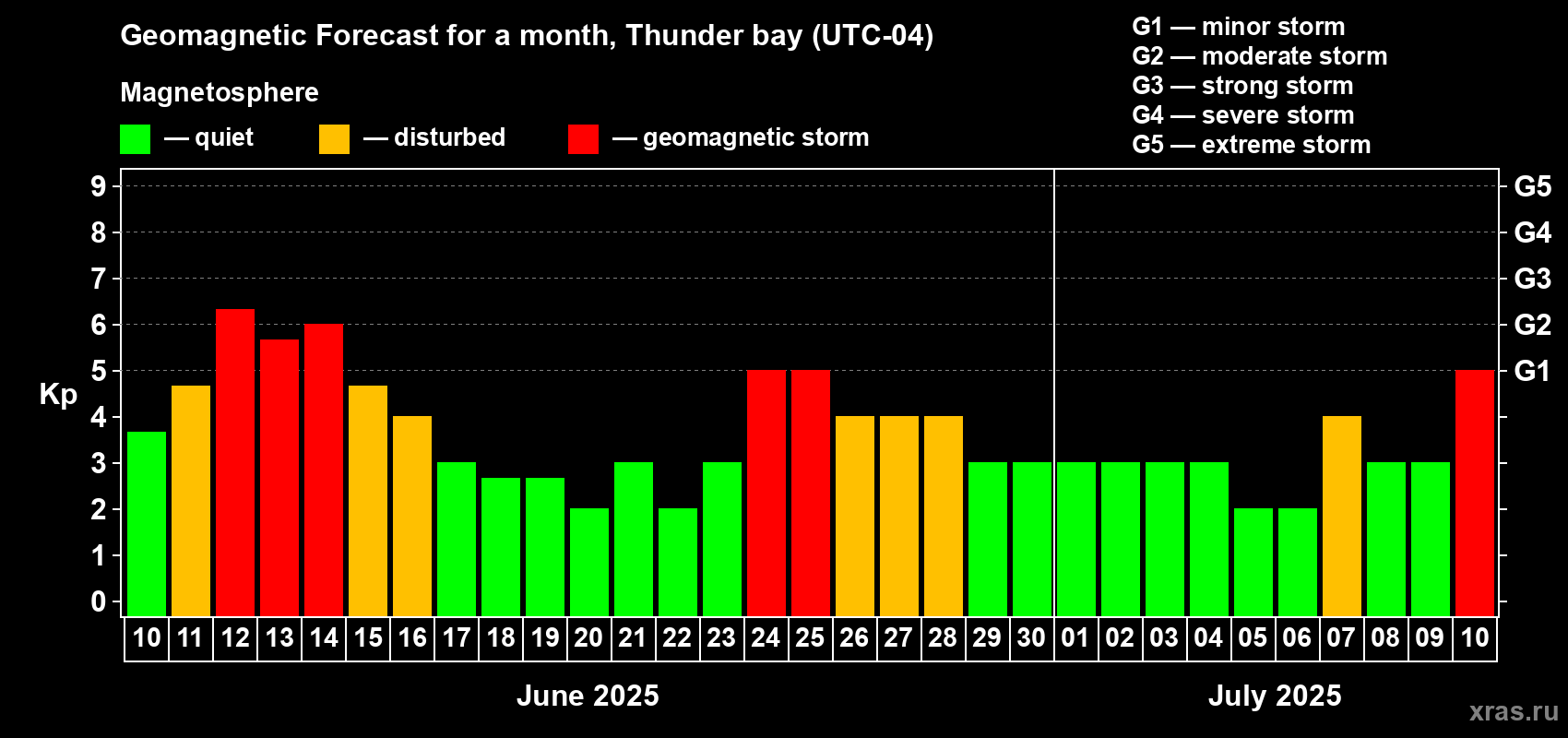 Geomagnetic Forecast for a month, Thunder bay (UTC-04)

Magnetosphere

— quiet — disturbed — geomagnetic storm

G1 — minor storm
G2 — moderate storm
G3 — strong storm
G4 — severe storm
G5 — extreme storm

Kp

9
8
7
6
5
4
3
2
1
0

G5
G4
G3
G2
G1

10 11 12 13 14 15 16 17 18 19 20 21 22 23 24 25 26 27 28 29 30 01 02 03 04 05 06 07 08 09 10

June 2025

July 2025

xras.ru